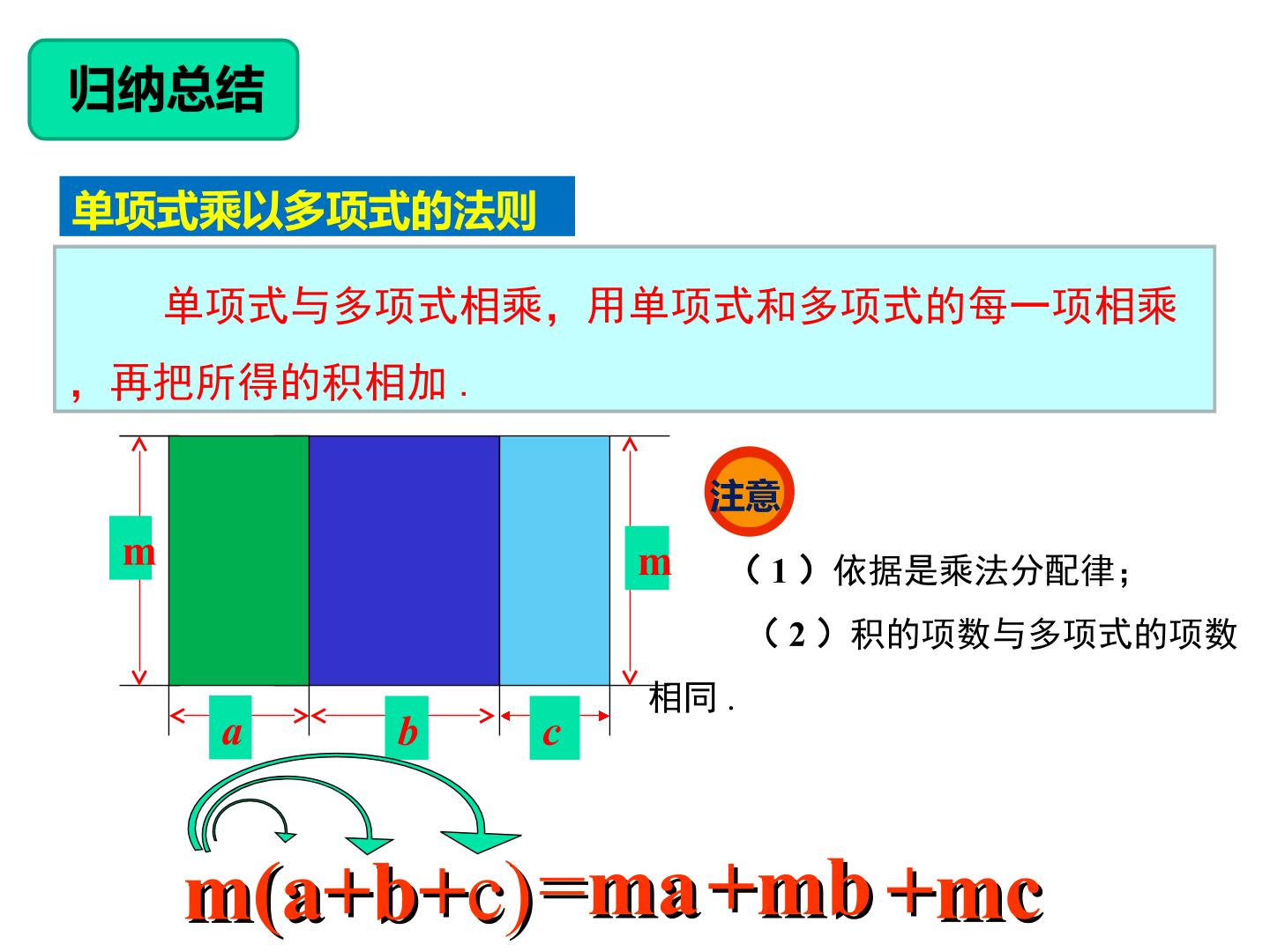 归纳总结

单项式乘以多项式的法则

单项式与多项式相乘，用单项式和多项式的每一项相乘，再把所得的积相加.

m

m

a

b

c

注意

（1）依据是乘法分配律；

（2）积的项数与多项式的项数相同.

$m(a+b+c)=ma+mb+mc$